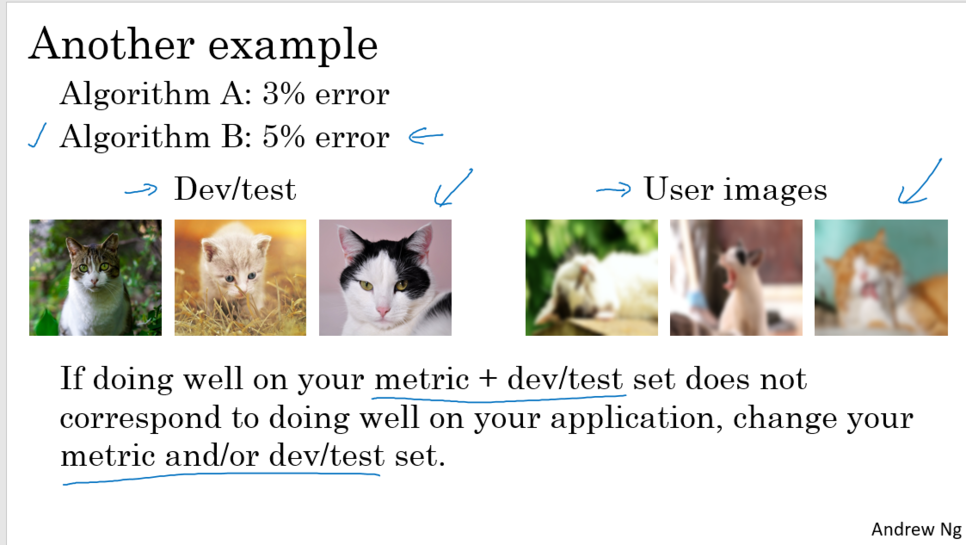 Another example

Algorithm A: 3% error
Algorithm B: 5% error

Dev/test

User images

If doing well on your metric + dev/test set does not correspond to doing well on your application, change your metric and/or dev/test set.

Andrew Ng